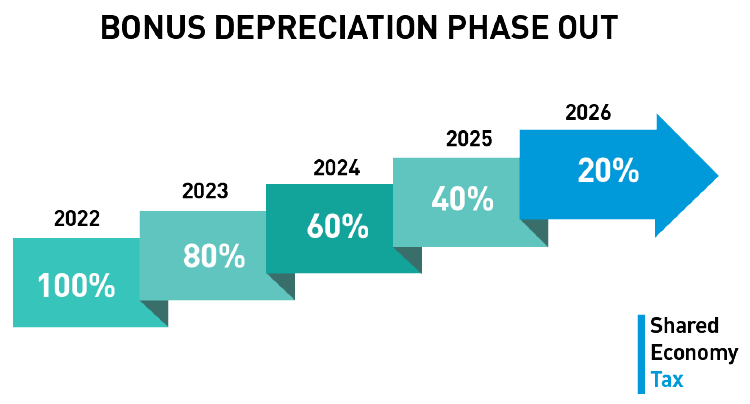 BONUS DEPRECIATION PHASE OUT

2022
100%

2023
80%

2024
60%

2025
40%

2026
20%

Shared
Economy
Tax